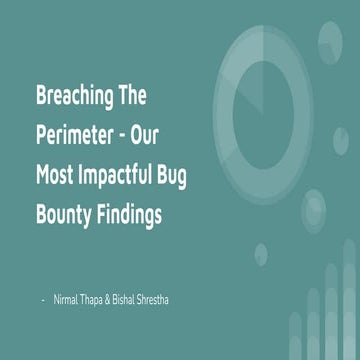 Breaching The Perimeter - Our Most Impactful Bug Bounty Findings

- Nirmal Thapa & Bishal Shrestha